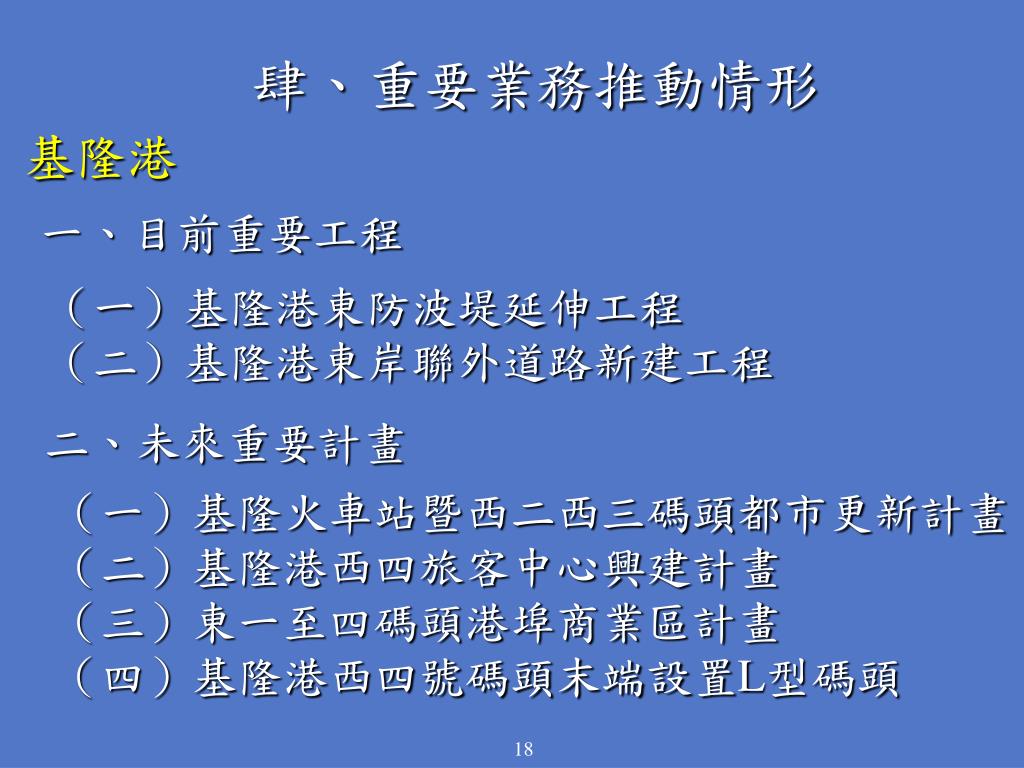 肆、重要業務推動情形

基隆港

一、目前重要工程

（一）基隆港東防波堤延伸工程
（二）基隆港東岸聯外道路新建工程

二、未來重要計畫

（一）基隆火車站暨西二西三碼頭都市更新計畫
（二）基隆港西四旅客中心興建計畫
（三）東一至四碼頭港埠商業區計畫
（四）基隆港西四號碼頭末端設置L型碼頭

18